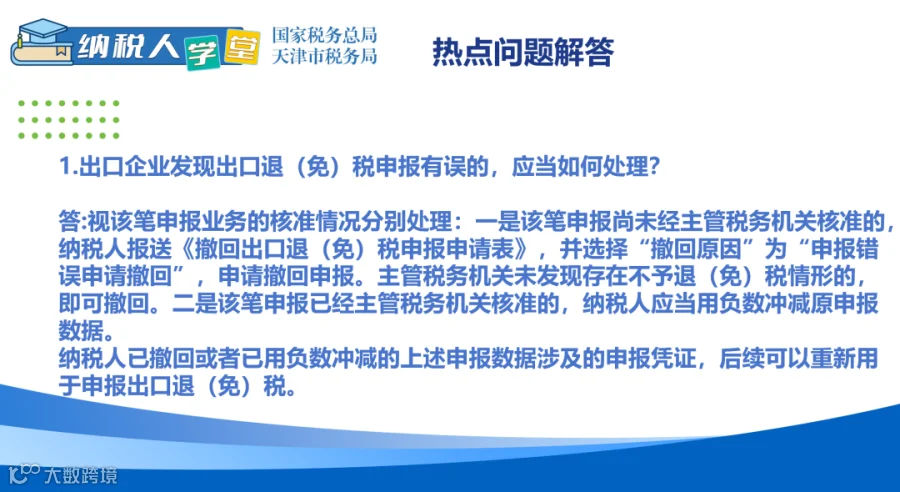 纳税人学堂 国家税务总局 天津市税务局

热点问题解答

1.出口企业发现出口退（免）税申报有误的，应当如何处理？

答:视该笔申报业务的核准情况分别处理：一是该笔申报尚未经主管税务机关核准的，纳税人报送《撤回出口退（免）税申报申请表》，并选择“撤回原因”为“申报错误申请撤回”，申请撤回申报。主管税务机关未发现存在不予退（免）税情形的，即可撤回。二是该笔申报已经主管税务机关核准的，纳税人应当用负数冲减原申报数据。
纳税人已撤回或者已用负数冲减的上述申报数据涉及的申报凭证，后续可以重新用于申报出口退（免）税。

大数跨境